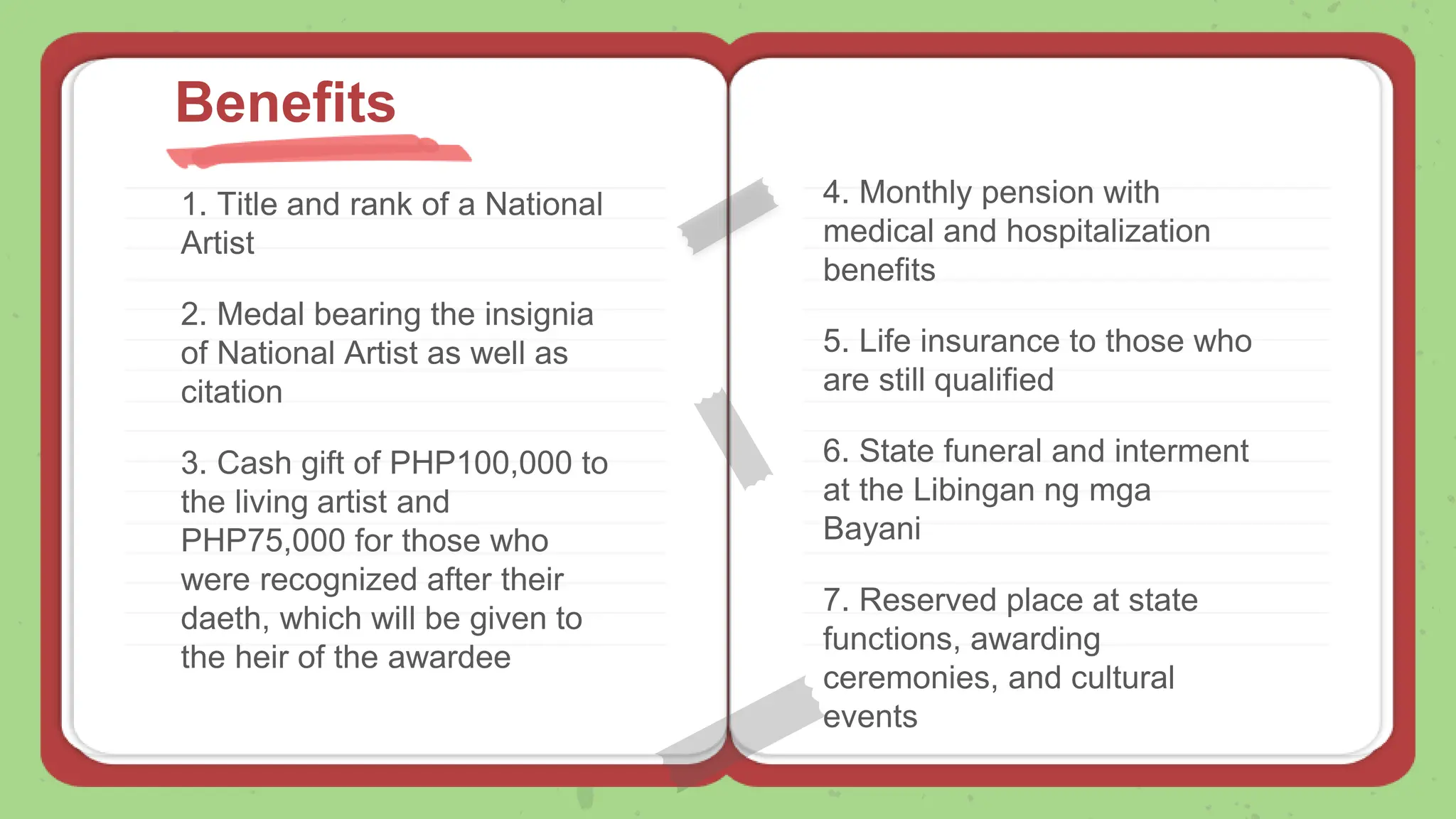 Benefits

1. Title and rank of a National Artist

2. Medal bearing the insignia of National Artist as well as citation

3. Cash gift of PHP100,000 to the living artist and PHP75,000 for those who were recognized after their daeth, which will be given to the heir of the awardee

4. Monthly pension with medical and hospitalization benefits

5. Life insurance to those who are still qualified

6. State funeral and interment at the Libingan ng mga Bayani

7. Reserved place at state functions, awarding ceremonies, and cultural events